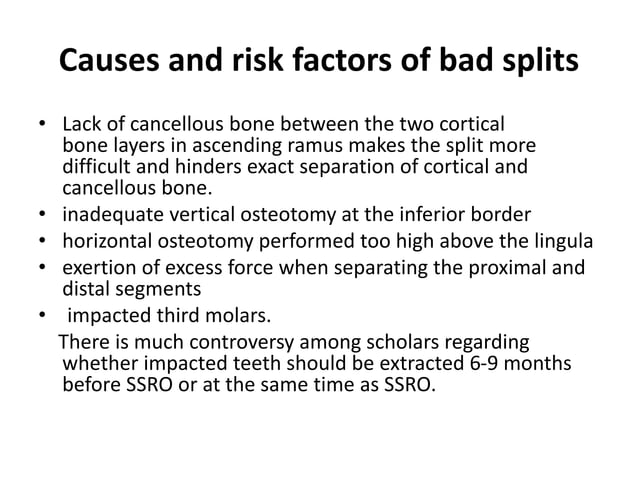 Causes and risk factors of bad splits

• Lack of cancellous bone between the two cortical bone layers in ascending ramus makes the split more difficult and hinders exact separation of cortical and cancellous bone.
• inadequate vertical osteotomy at the inferior border
• horizontal osteotomy performed too high above the lingula
• exertion of excess force when separating the proximal and distal segments
• impacted third molars.

There is much controversy among scholars regarding whether impacted teeth should be extracted 6-9 months before SSRO or at the same time as SSRO.